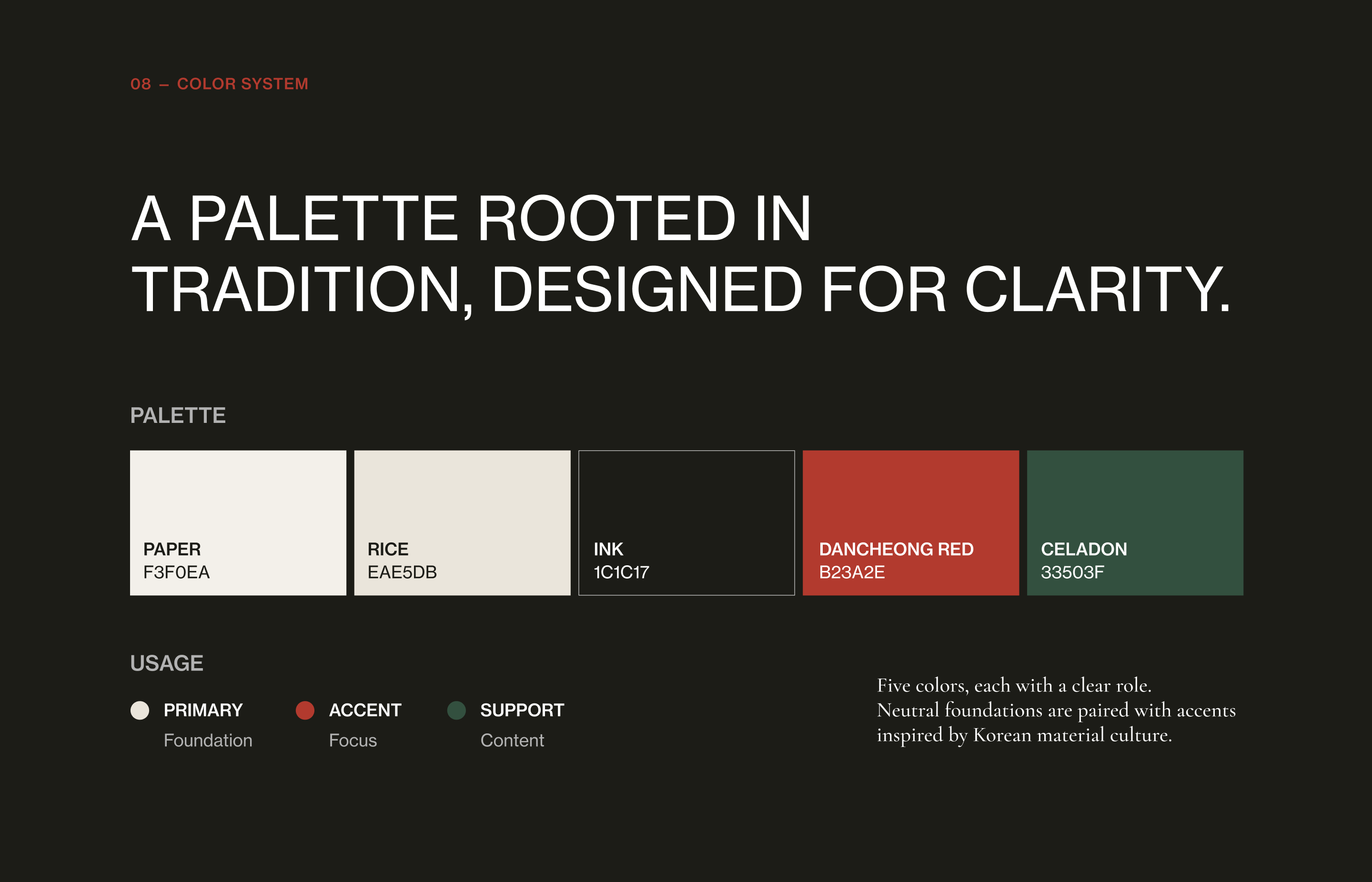 08 – COLOR SYSTEM

A PALETTE ROOTED IN TRADITION, DESIGNED FOR CLARITY.

PALETTE

PAPER
F3F0EA

RICE
EAE5DB

INK
1C1C17

DANCHEONG RED
B23A2E

CELADON
33503F

USAGE

PRIMARY
Foundation

ACCENT
Focus

SUPPORT
Content

Five colors, each with a clear role.
Neutral foundations are paired with accents inspired by Korean material culture.